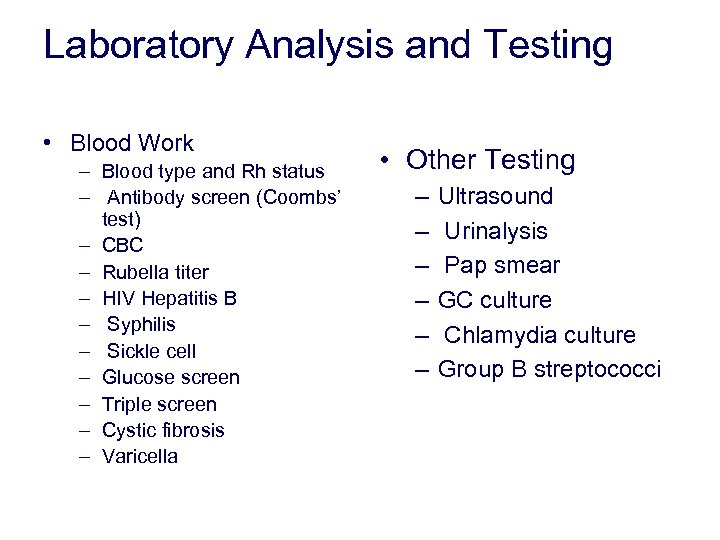 Laboratory Analysis and Testing

• Blood Work
– Blood type and Rh status
– Antibody screen (Coombs' test)
– CBC
– Rubella titer
– HIV Hepatitis B
– Syphilis
– Sickle cell
– Glucose screen
– Triple screen
– Cystic fibrosis
– Varicella

• Other Testing
– Ultrasound
– Urinalysis
– Pap smear
– GC culture
– Chlamydia culture
– Group B streptococci